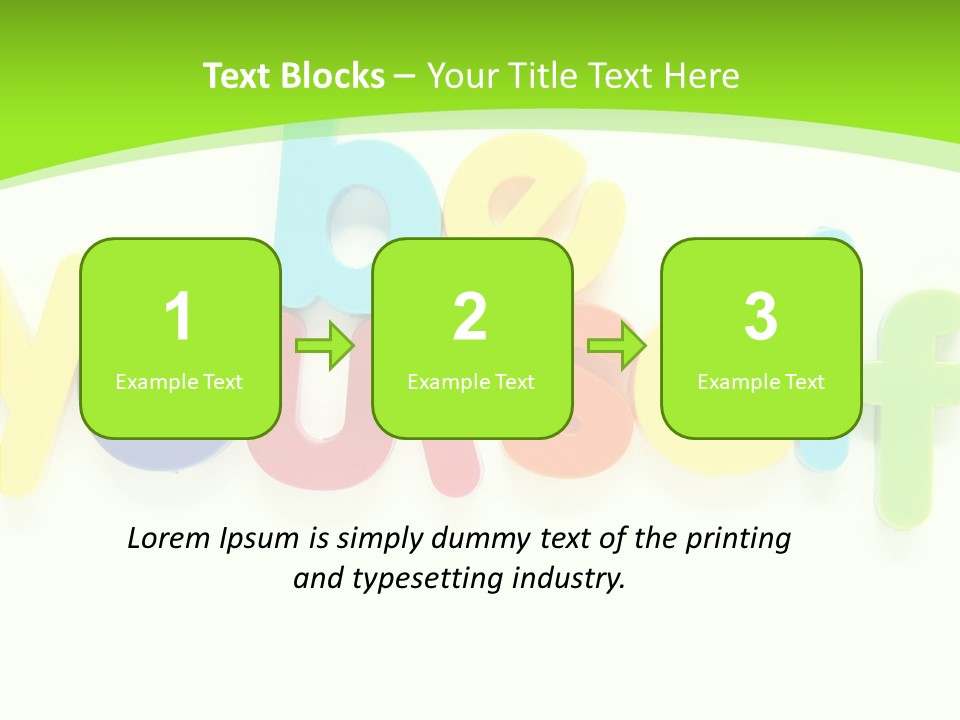 Text Blocks – Your Title Text Here

1
Example Text

2
Example Text

3
Example Text

Lorem Ipsum is simply dummy text of the printing and typesetting industry.